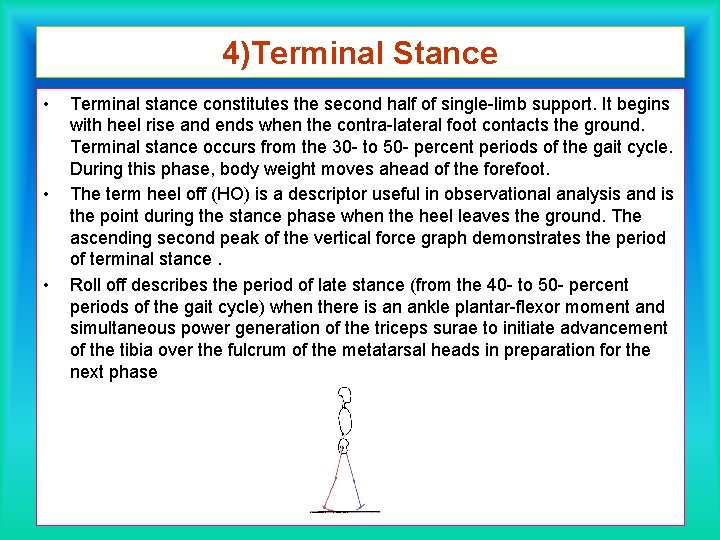 4)Terminal Stance

• Terminal stance constitutes the second half of single-limb support. It begins with heel rise and ends when the contra-lateral foot contacts the ground. Terminal stance occurs from the 30- to 50- percent periods of the gait cycle. During this phase, body weight moves ahead of the forefoot.

• The term heel off (HO) is a descriptor useful in observational analysis and is the point during the stance phase when the heel leaves the ground. The ascending second peak of the vertical force graph demonstrates the period of terminal stance .

• Roll off describes the period of late stance (from the 40- to 50- percent periods of the gait cycle) when there is an ankle plantar-flexor moment and simultaneous power generation of the triceps surae to initiate advancement of the tibia over the fulcrum of the metatarsal heads in preparation for the next phase